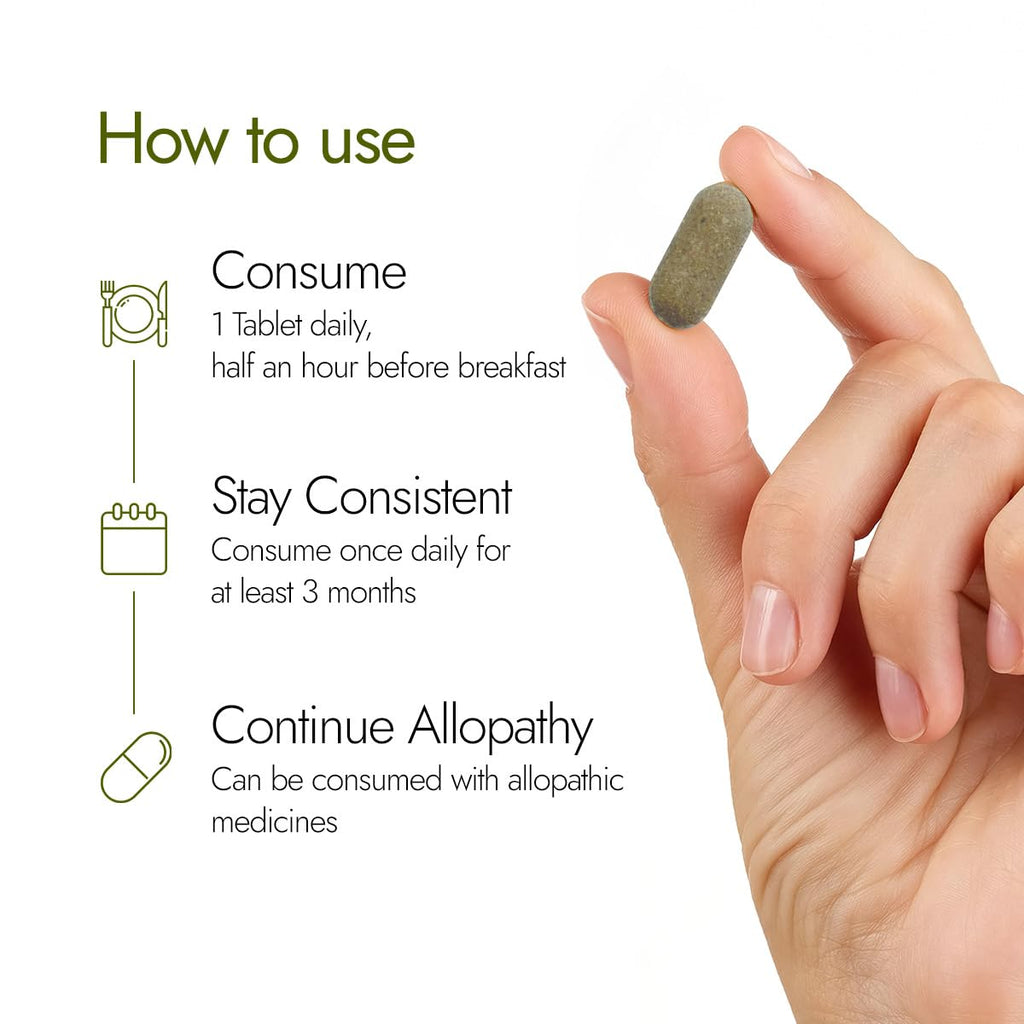 How to use

Consume
1 Tablet daily,
half an hour before breakfast

Stay Consistent
Consume once daily for
at least 3 months

Continue Allopathy
Can be consumed with allopathic
medicines